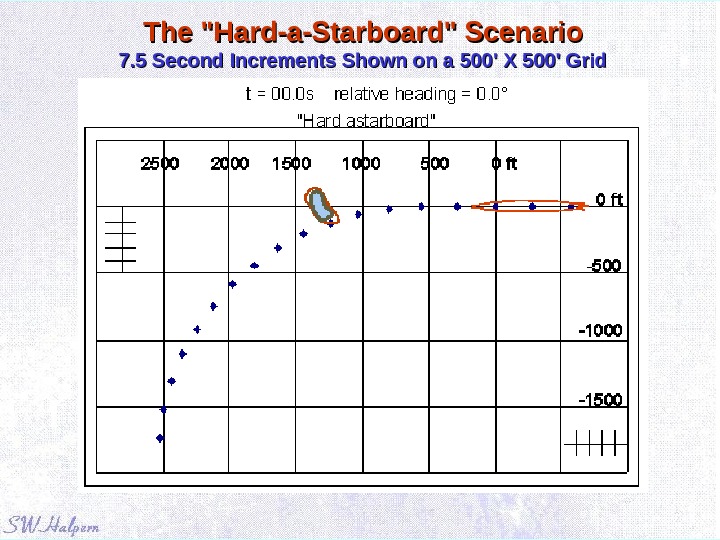 The "Hard-a-Starboard" Scenario
7.5 Second Increments Shown on a 500' X 500' Grid

t = 00.0s    relative heading = 0.0°
"Hard astarboard"

2500
2000
1500
1000
500
0 ft

0 ft
-500
-1000
-1500

SW Halpern